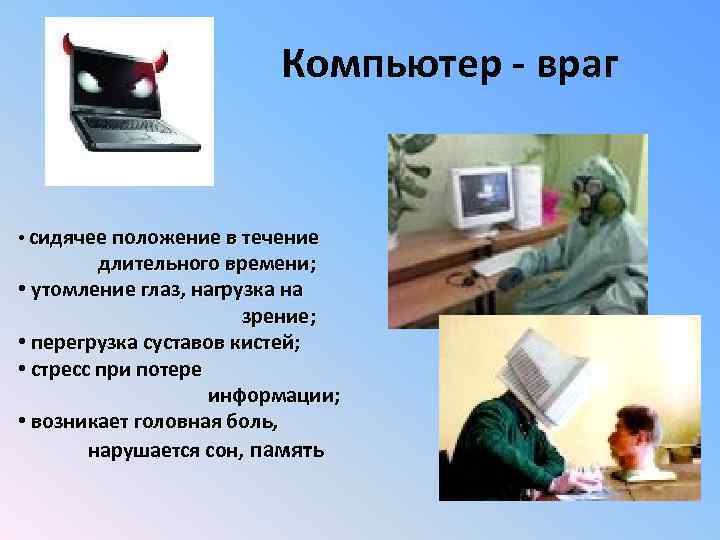 Компьютер - враг

• сидячее положение в течение длительного времени;
• утомление глаз, нагрузка на зрение;
• перегрузка суставов кистей;
• стресс при потере информации;
• возникает головная боль, нарушается сон, память